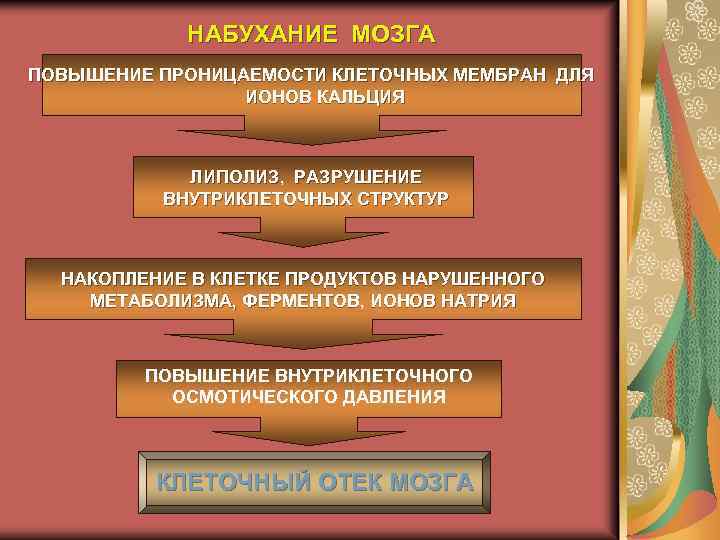 НАБУХАНИЕ МОЗГА

ПОВЫШЕНИЕ ПРОНИЦАЕМОСТИ КЛЕТОЧНЫХ МЕМБРАН ДЛЯ ИОНОВ КАЛЬЦИЯ

ЛИПОЛИЗ, РАЗРУШЕНИЕ ВНУТРИКЛЕТОЧНЫХ СТРУКТУР

НАКОПЛЕНИЕ В КЛЕТКЕ ПРОДУКТОВ НАРУШЕННОГО МЕТАБОЛИЗМА, ФЕРМЕНТОВ, ИОНОВ НАТРИЯ

ПОВЫШЕНИЕ ВНУТРИКЛЕТОЧНОГО ОСМОТИЧЕСКОГО ДАВЛЕНИЯ

КЛЕТОЧНЫЙ ОТЕК МОЗГА